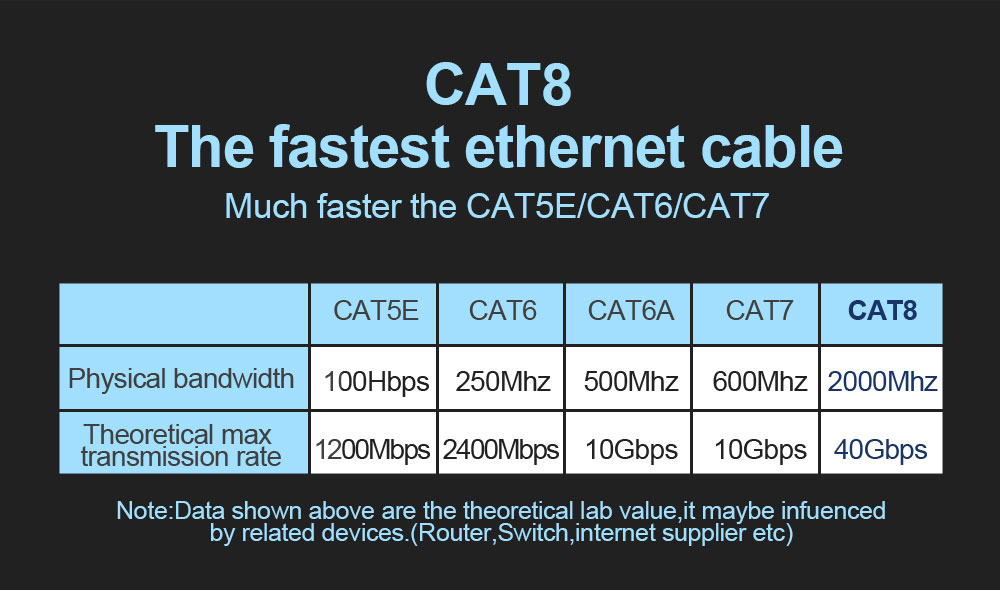 CAT8
The fastest ethernet cable
Much faster the CAT5E/CAT6/CAT7

| | CAT5E | CAT6 | CAT6A | CAT7 | CAT8 |
|---|---|---|---|---|---|
| Physical bandwidth | 100Hbps | 250Mhz | 500Mhz | 600Mhz | 2000Mhz |
| Theoretical max transmission rate | 1200Mbps | 2400Mbps | 10Gbps | 10Gbps | 40Gbps |

Note:Data shown above are the theoretical lab value,it maybe infuenced by related devices.(Router,Switch,internet supplier etc)